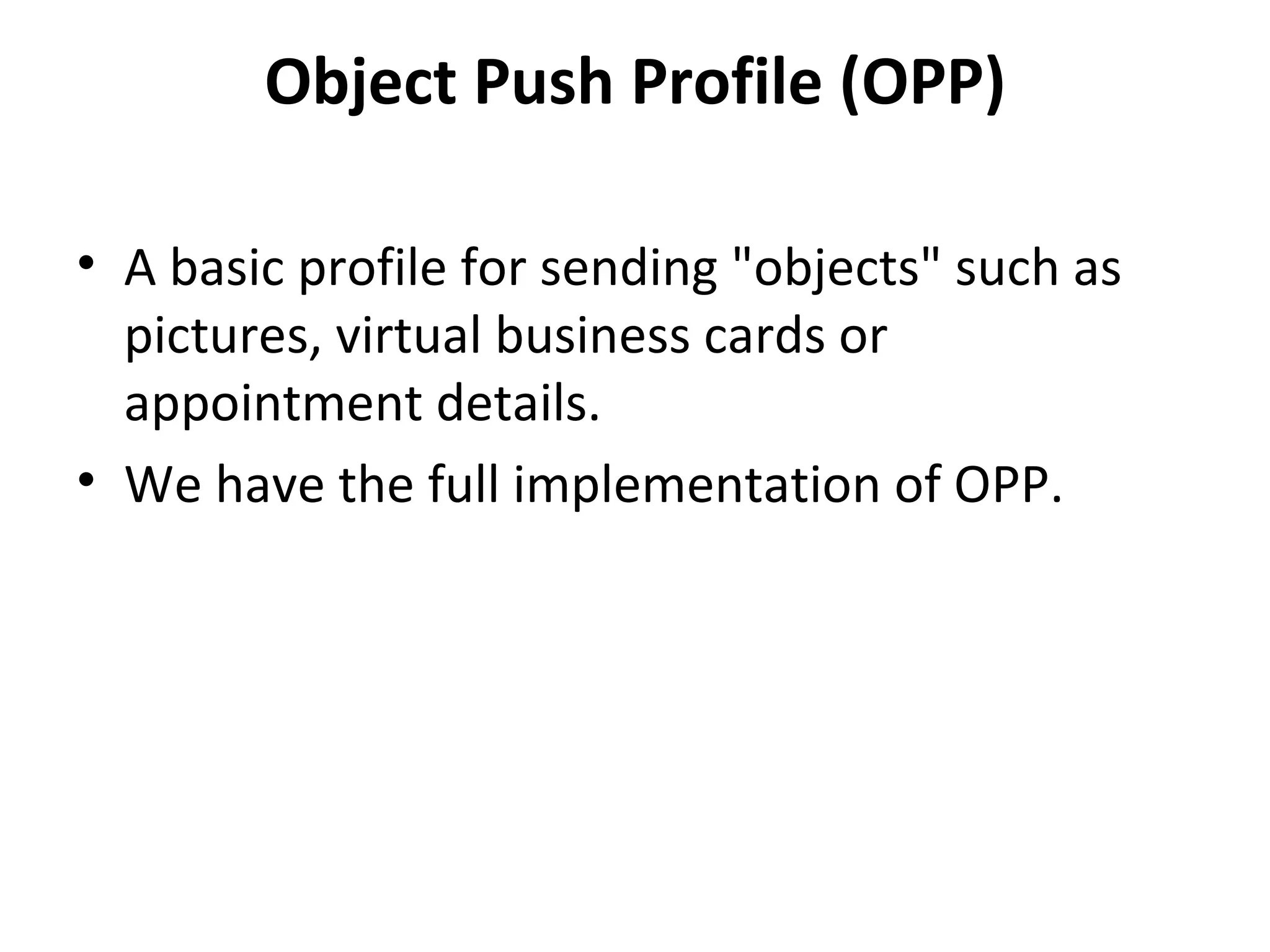 Object Push Profile (OPP)

• A basic profile for sending "objects" such as pictures, virtual business cards or appointment details.
• We have the full implementation of OPP.